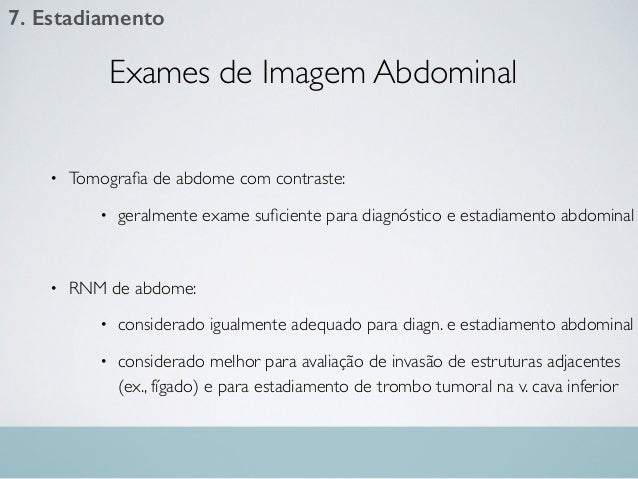 7. Estadiamento

Exames de Imagem Abdominal

• Tomografia de abdome com contraste:

• geralmente exame suficiente para diagnóstico e estadiamento abdominal

• RNM de abdome:

• considerado igualmente adequado para diagn. e estadiamento abdominal

• considerado melhor para avaliação de invasão de estruturas adjacentes (ex., fígado) e para estadiamento de trombo tumoral na v. cava inferior